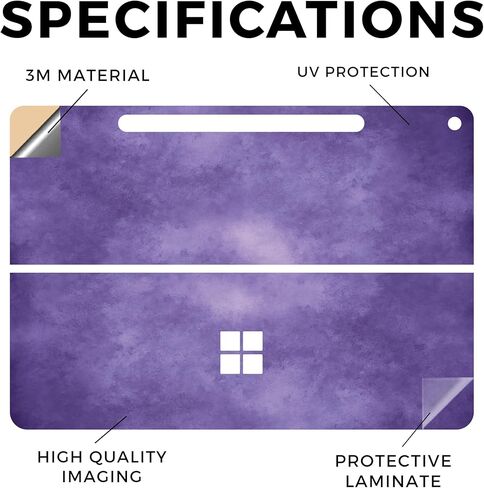 SPECIFICATIONS

3M MATERIAL

UV PROTECTION

HIGH QUALITY IMAGING

PROTECTIVE LAMINATE